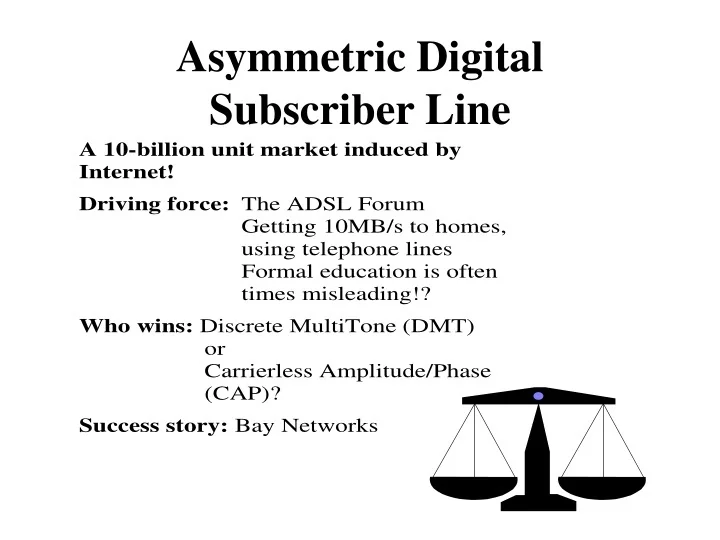 Asymmetric Digital Subscriber Line

A 10-billion unit market induced by Internet!

Driving force: The ADSL Forum
Getting 10MB/s to homes, using telephone lines
Formal education is often times misleading!?

Who wins: Discrete MultiTone (DMT)
or
Carrierless Amplitude/Phase (CAP)?

Success story: Bay Networks